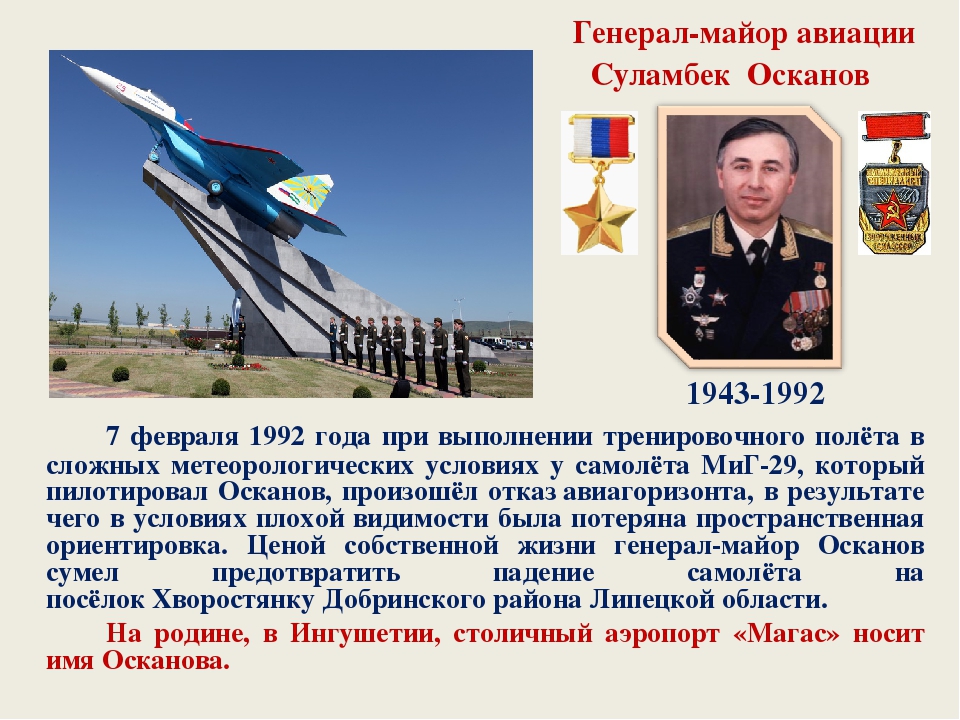 Генерал-майор авиации
Суламбек Осканов

1943-1992

7 февраля 1992 года при выполнении тренировочного полёта в сложных метеорологических условиях у самолёта МиГ-29, который пилотировал Осканов, произошёл отказ авиагоризонта, в результате чего в условиях плохой видимости была потеряна пространственная ориентировка. Ценой собственной жизни генерал-майор Осканов сумел предотвратить падение самолёта на посёлок Хворостянку Добринского района Липецкой области.

На родине, в Ингушетии, столичный аэропорт «Магас» носит имя Осканова.